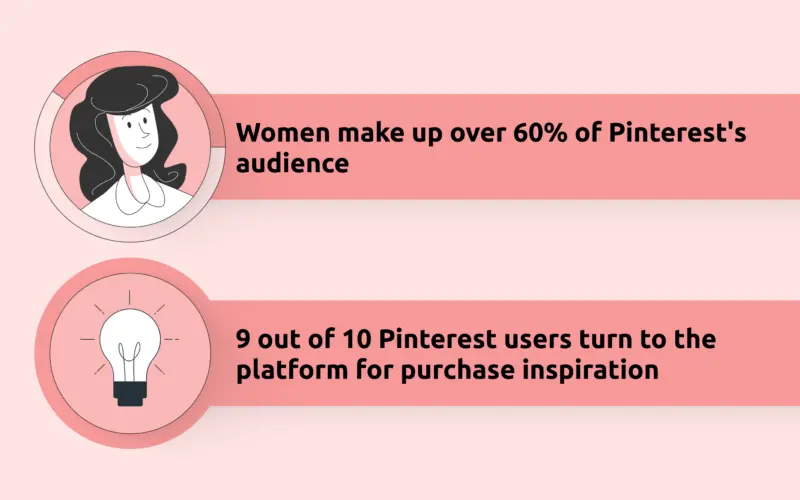 Women make up over 60% of Pinterest's audience

9 out of 10 Pinterest users turn to the platform for purchase inspiration